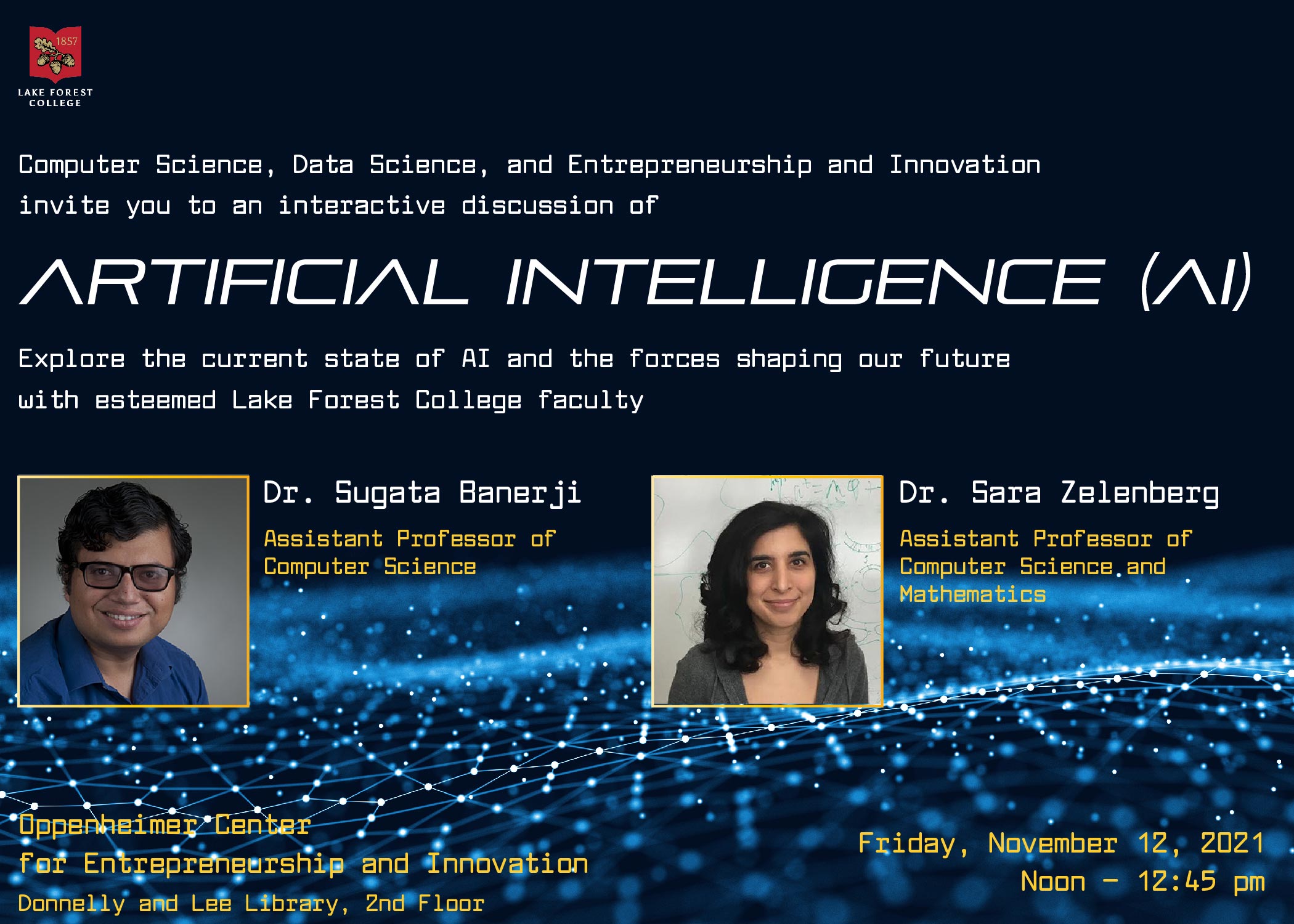 1857

LAKE FOREST COLLEGE

Computer Science, Data Science, and Entrepreneurship and Innovation invite you to an interactive discussion of

ARTIFICIAL INTELLIGENCE (AI)

Explore the current state of AI and the forces shaping our future with esteemed Lake Forest College faculty

Dr. Sugata Banerji

Assistant Professor of Computer Science

Dr. Sara Zelenberg

Assistant Professor of Computer Science and Mathematics

Oppenheimer Center for Entrepreneurship and Innovation

Donnelly and Lee Library, 2nd Floor

Friday, November 12, 2021

Noon - 12:45 pm